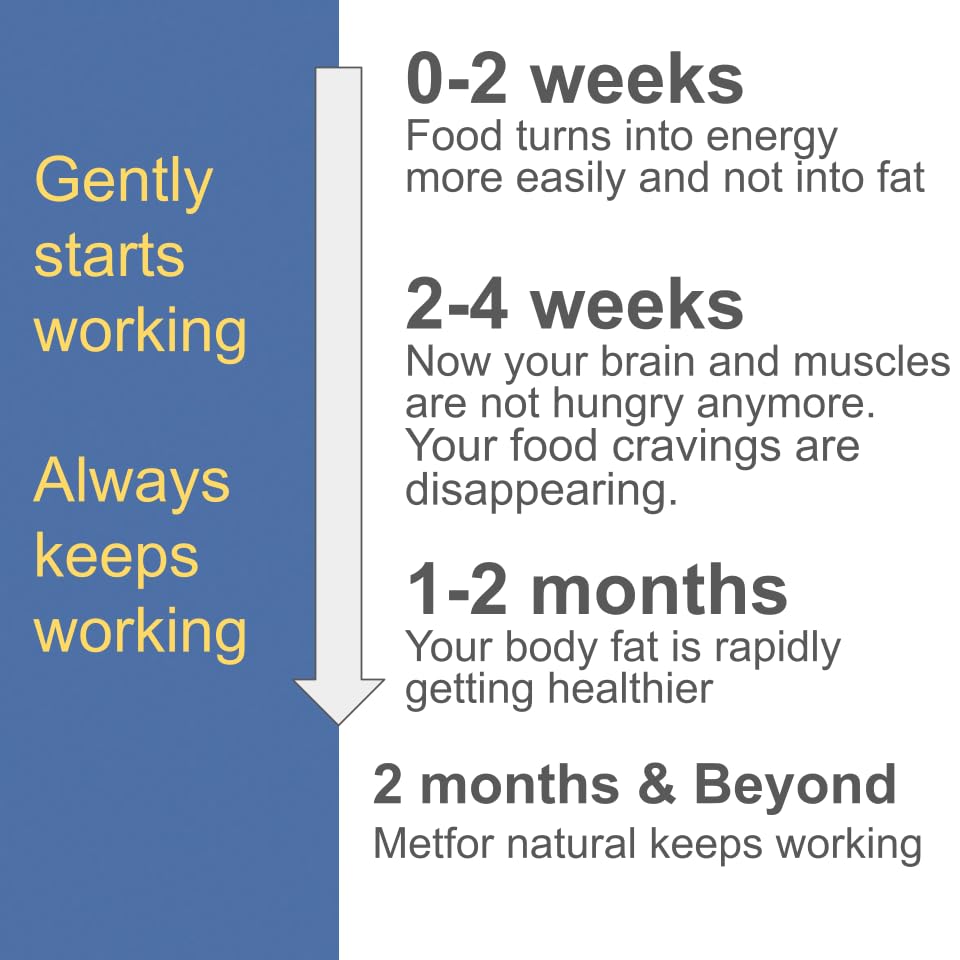 Gently starts working

Always keeps working

0-2 weeks
Food turns into energy more easily and not into fat

2-4 weeks
Now your brain and muscles are not hungry anymore. Your food cravings are disappearing.

1-2 months
Your body fat is rapidly getting healthier

2 months & Beyond
Metfor natural keeps working